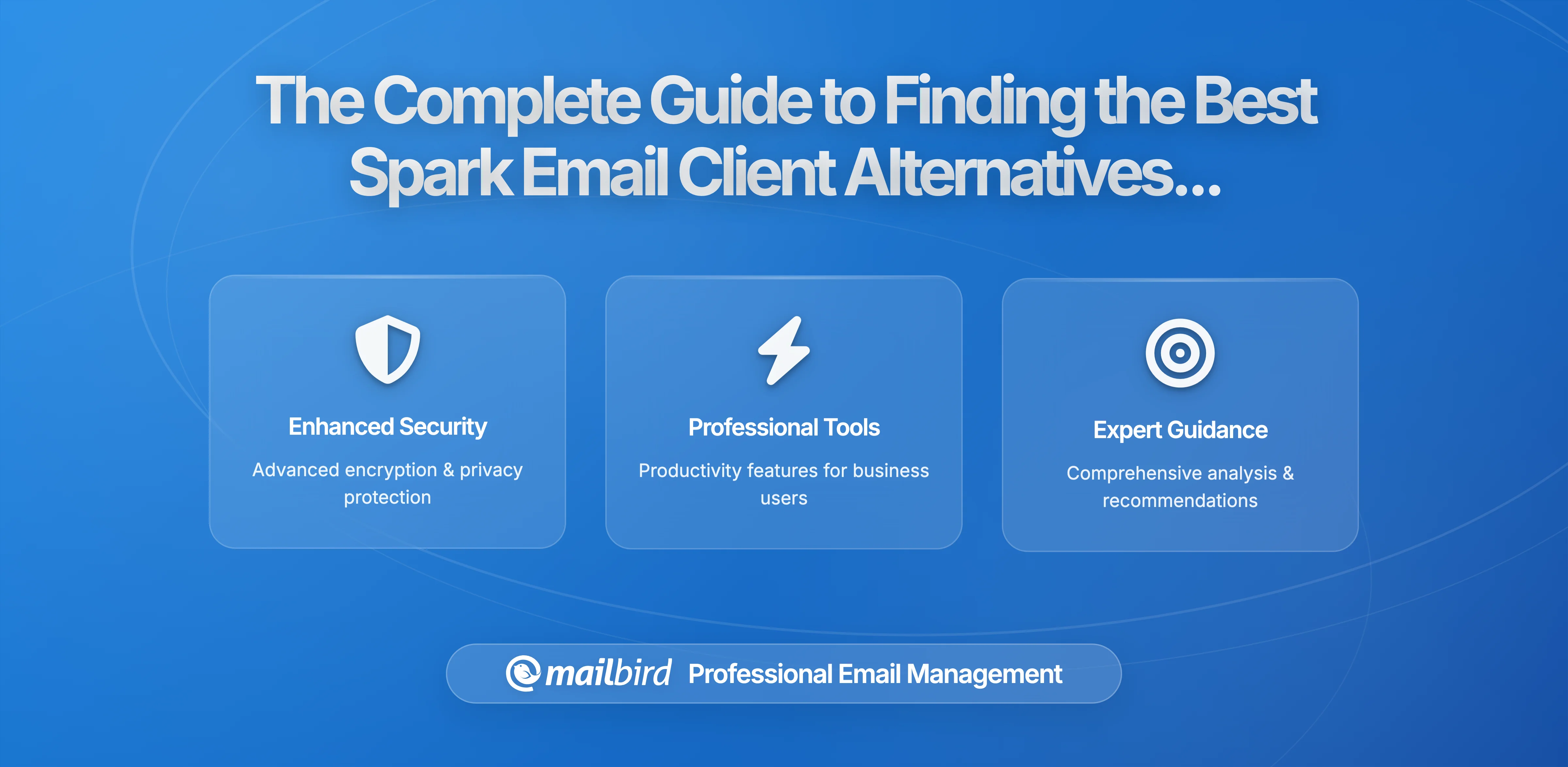 The Complete Guide to Finding the Best Spark Email Client Alternatives...

Enhanced Security

Advanced encryption & privacy protection

Professional Tools

Productivity features for business users

Expert Guidance

Comprehensive analysis & recommendations

mailbird Professional Email Management